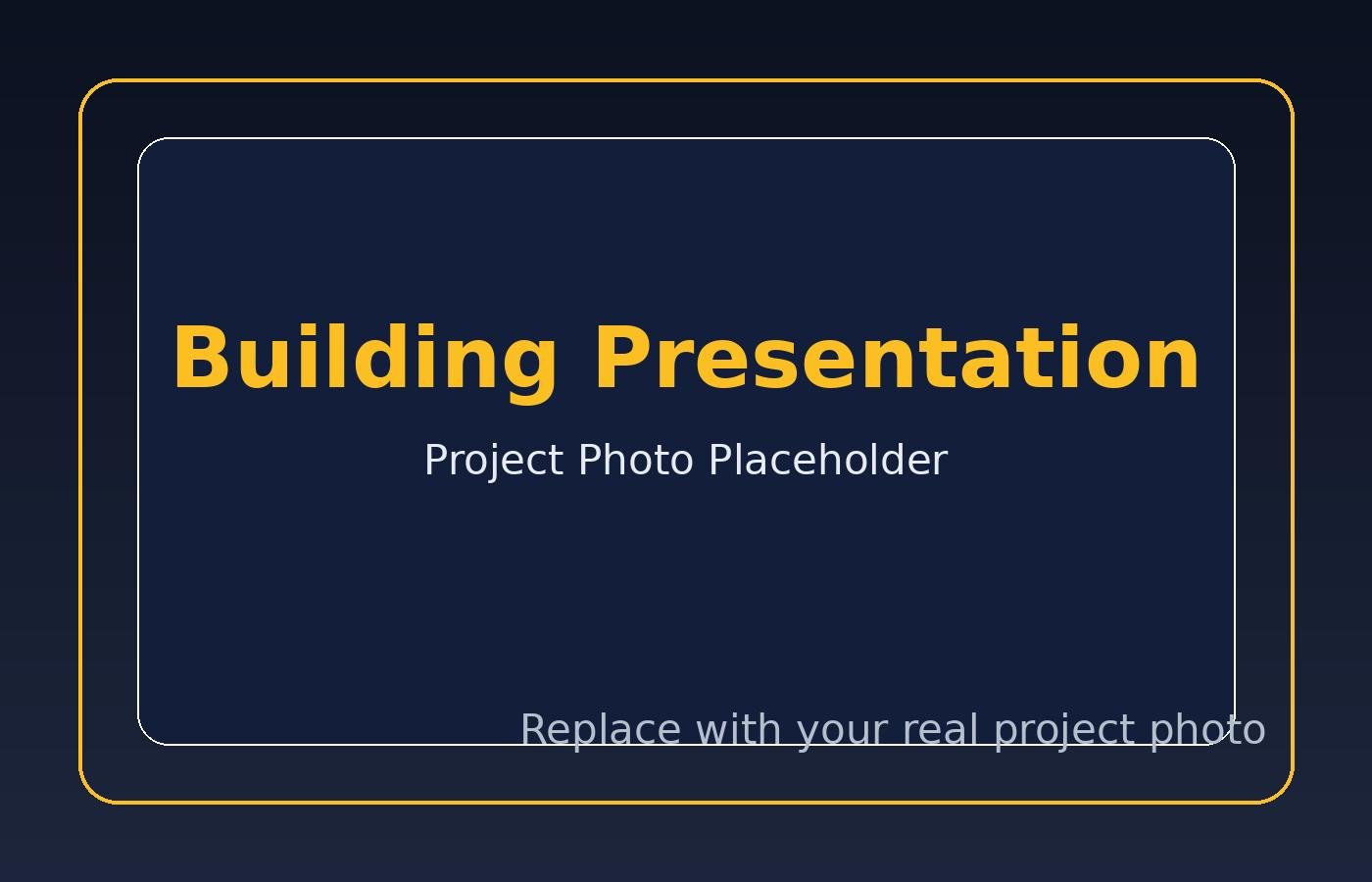 Building Presentation

Project Photo Placeholder

Replace with your real project photo